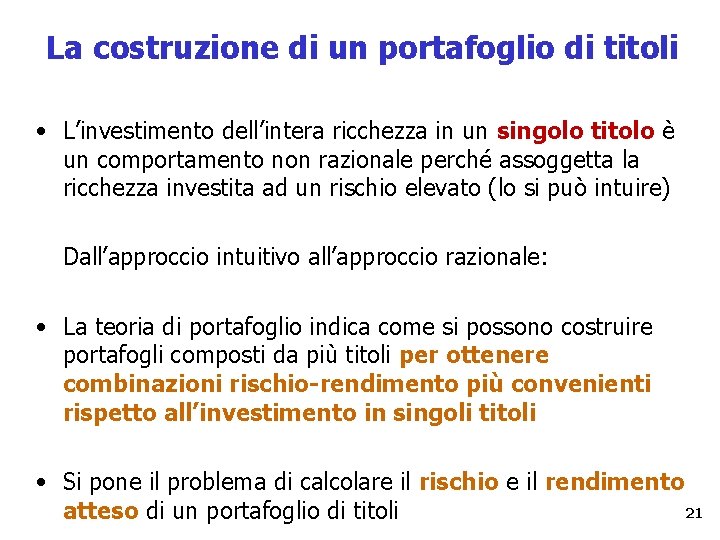 La costruzione di un portafoglio di titoli

• L'investimento dell'intera ricchezza in un singolo titolo è un comportamento non razionale perché assoggetta la ricchezza investita ad un rischio elevato (lo si può intuire)

Dall'approccio intuitivo all'approccio razionale:

• La teoria di portafoglio indica come si possono costruire portafogli composti da più titoli per ottenere combinazioni rischio-rendimento più convenienti rispetto all'investimento in singoli titoli

• Si pone il problema di calcolare il rischio e il rendimento atteso di un portafoglio di titoli

21